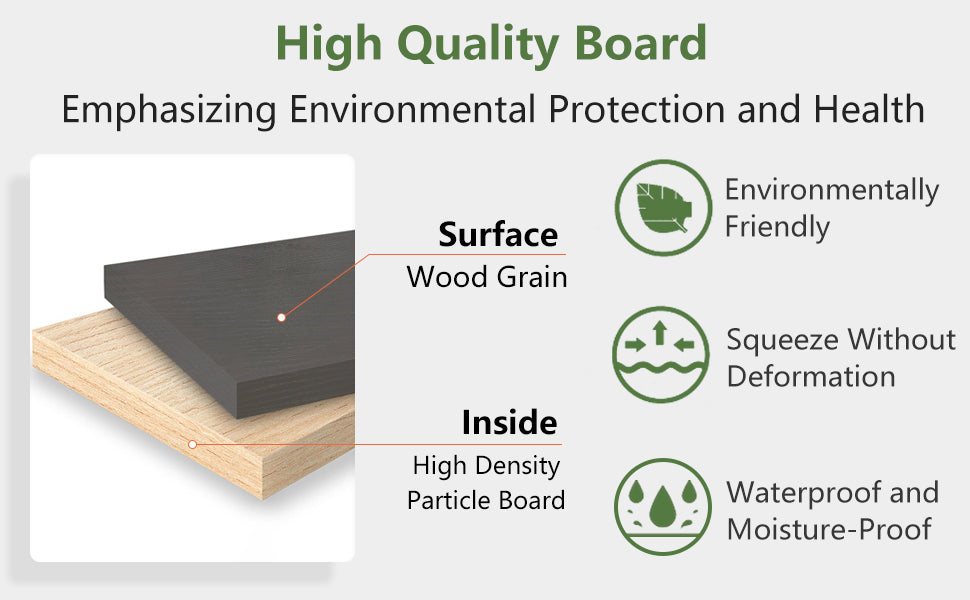 High Quality Board

Emphasizing Environmental Protection and Health

Surface
Wood Grain

Inside
High Density
Particle Board

Environmentally Friendly

Squeeze Without Deformation

Waterproof and Moisture-Proof